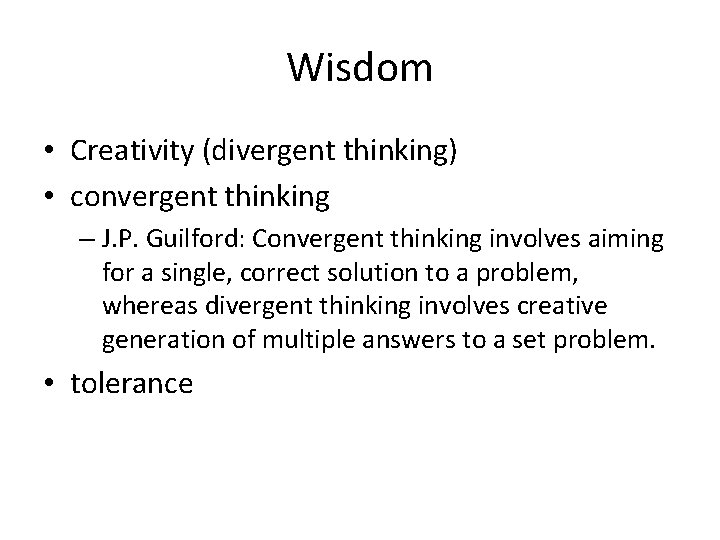 Wisdom

• Creativity (divergent thinking)
• convergent thinking
– J.P. Guilford: Convergent thinking involves aiming for a single, correct solution to a problem, whereas divergent thinking involves creative generation of multiple answers to a set problem.
• tolerance